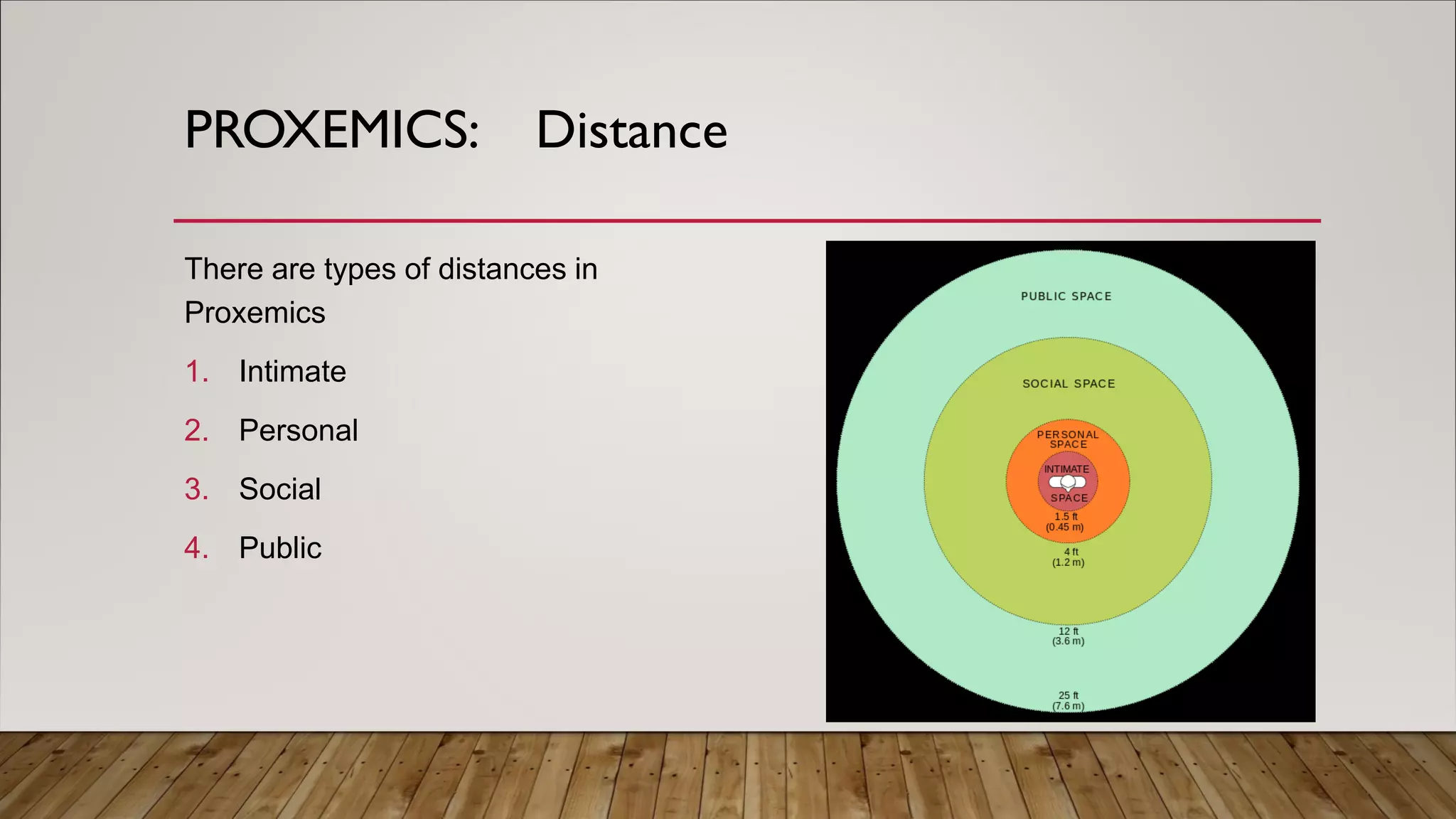 PROXEMICS: Distance

There are types of distances in Proxemics

1. Intimate
2. Personal
3. Social
4. Public

PUBLIC SPACE

SOCIAL SPACE

PERSONAL SPACE

INTIMATE SPACE

1.5 ft (0.45 m)

4 ft (1.2 m)

12 ft (3.6 m)

25 ft (7.6 m)